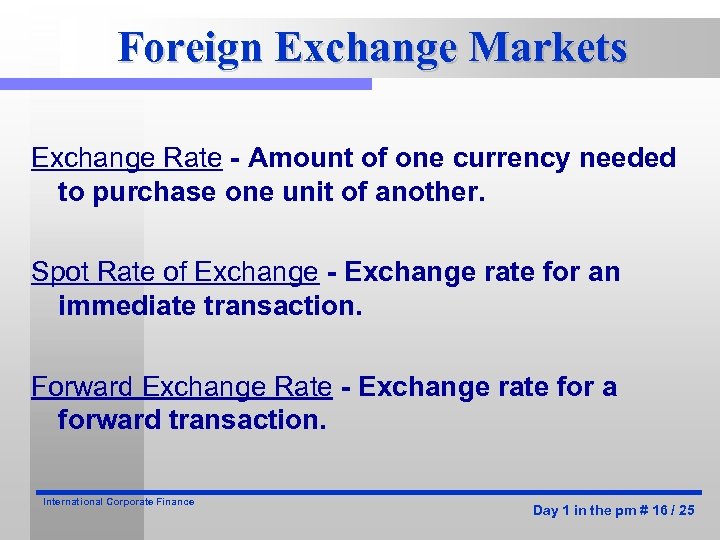 Foreign Exchange Markets

Exchange Rate - Amount of one currency needed to purchase one unit of another.

Spot Rate of Exchange - Exchange rate for an immediate transaction.

Forward Exchange Rate - Exchange rate for a forward transaction.

International Corporate Finance

Day 1 in the pm # 16 / 25